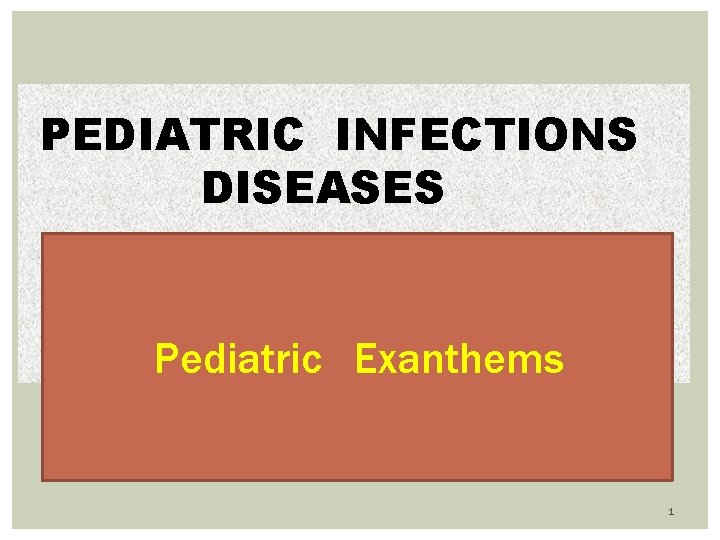 PEDIATRIC INFECTIONS DISEASES

Pediatric Exanthems

1